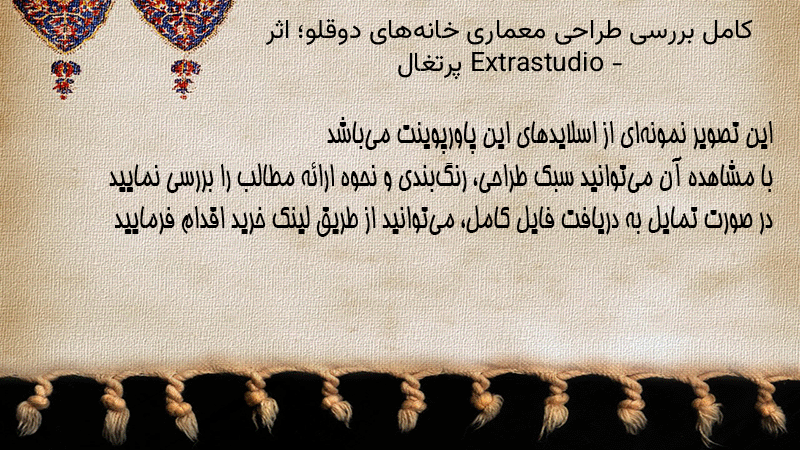 کامل بررسی طراحی معماری خانه‌های دوقلو؛ اثر Extrastudio - پرتغال

این تصویر نمونه‌ای از اسلایدهای این پاورپوینت می‌باشد
با مشاهده آن می‌توانید سبک طراحی، رنگ‌بندی و نحوه ارائه مطالب را بررسی نمایید
در صورت تمایل به دریافت فایل کامل، می‌توانید از طریق لینک خرید اقدام فرمایید